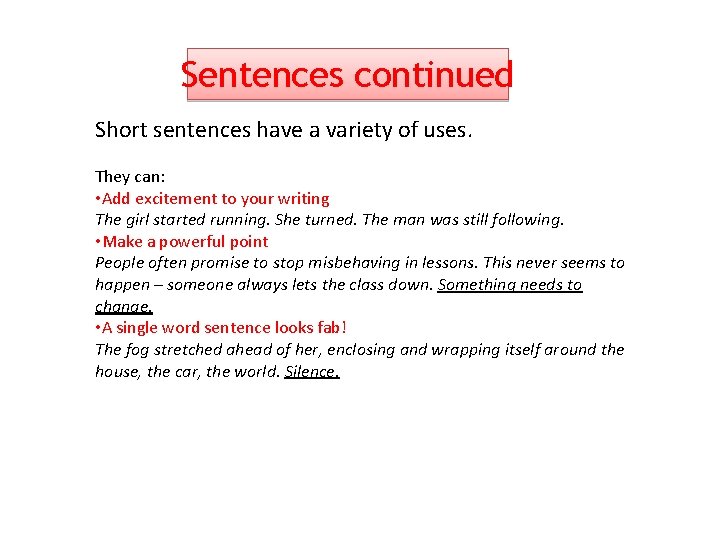 Sentences continued

Short sentences have a variety of uses.

They can:
•Add excitement to your writing
The girl started running. She turned. The man was still following.
•Make a powerful point
People often promise to stop misbehaving in lessons. This never seems to happen – someone always lets the class down. Something needs to change.
•A single word sentence looks fab!
The fog stretched ahead of her, enclosing and wrapping itself around the house, the car, the world. Silence.